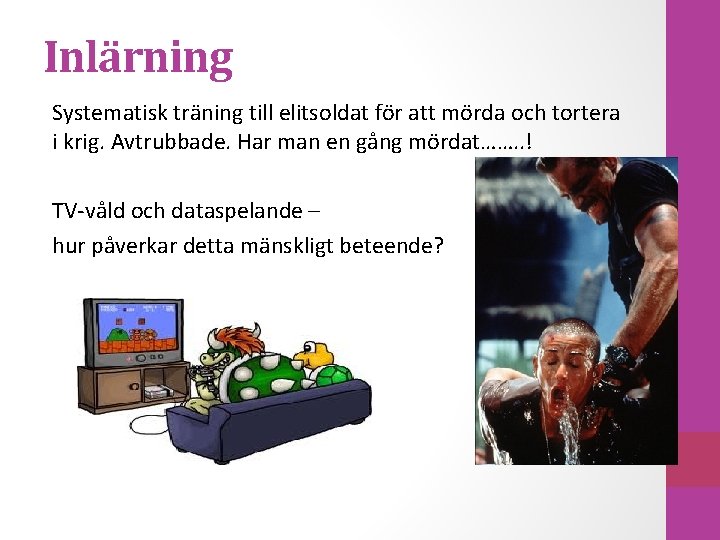 Inlärning

Systematisk träning till elitsoldat för att mörda och tortera i krig. Avtrubbade. Har man en gång mördat……..!

TV-våld och dataspelande –
hur påverkar detta mänskligt beteende?